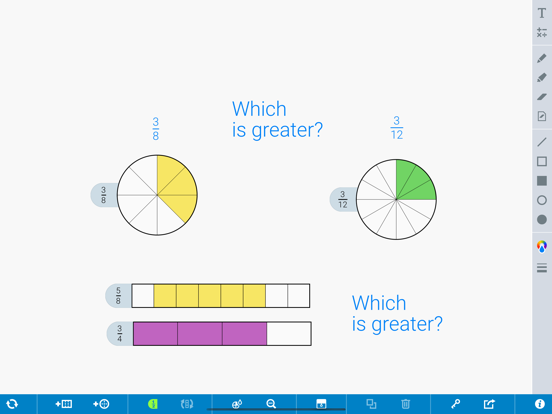 $\frac{3}{8}$

Which is greater?

$\frac{3}{12}$

$\frac{3}{8}$

$\frac{3}{12}$

$\frac{5}{8}$

$\frac{3}{4}$

Which is greater?

T